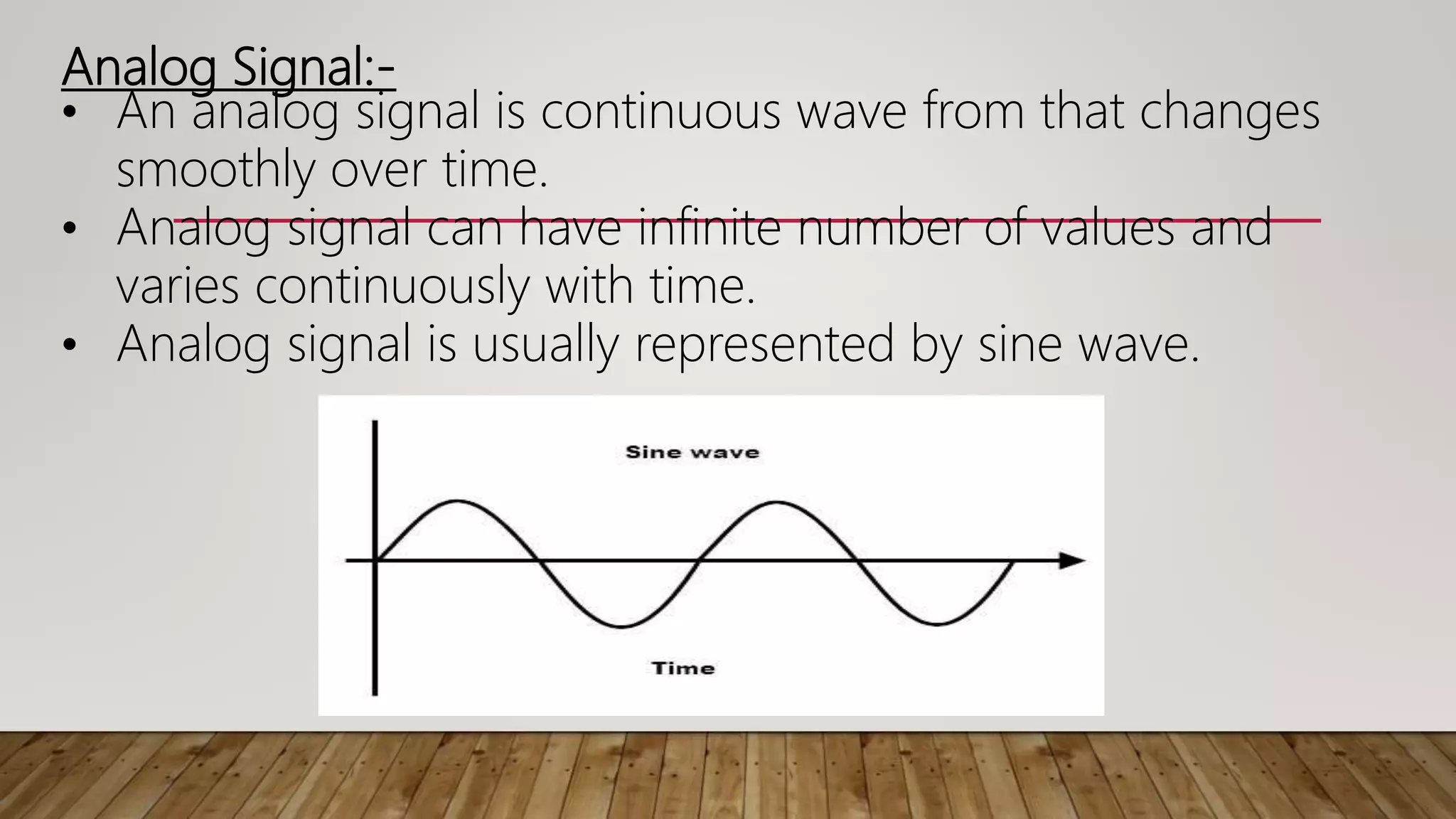 Analog Signal:-

• An analog signal is continuous wave from that changes smoothly over time.
• Analog signal can have infinite number of values and varies continuously with time.
• Analog signal is usually represented by sine wave.

Sine wave

Time